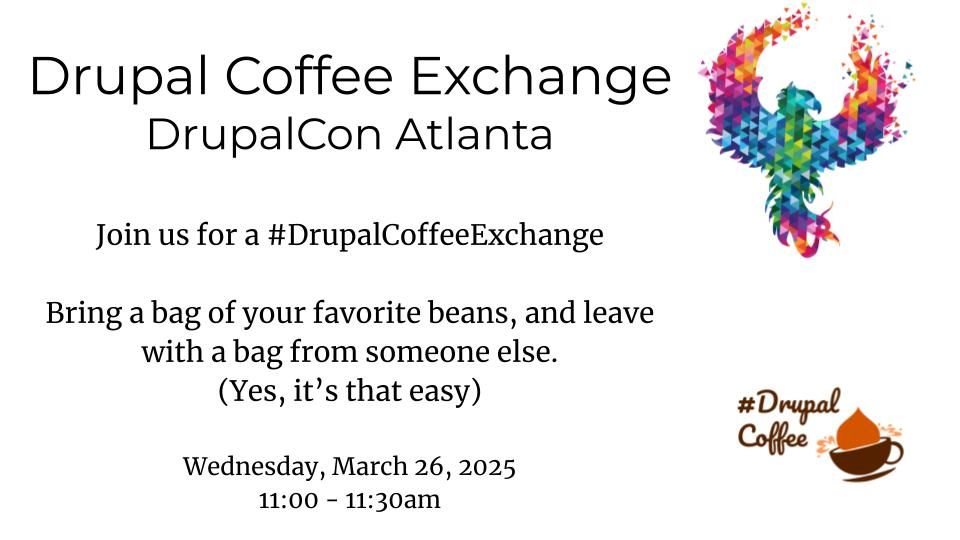 Drupal Coffee Exchange
DrupalCon Atlanta

Join us for a #DrupalCoffeeExchange

Bring a bag of your favorite beans, and leave with a bag from someone else.
(Yes, it's that easy)

Wednesday, March 26, 2025
11:00 - 11:30am

#Drupal
Coffee